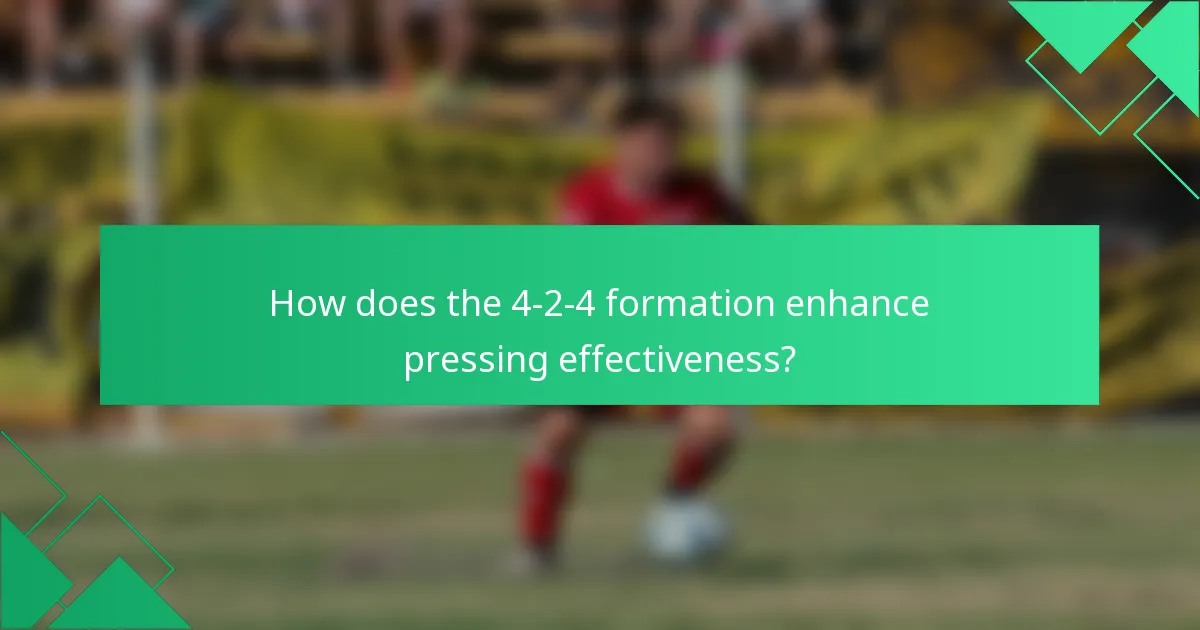 How does the 4-2-4 formation enhance pressing effectiveness?